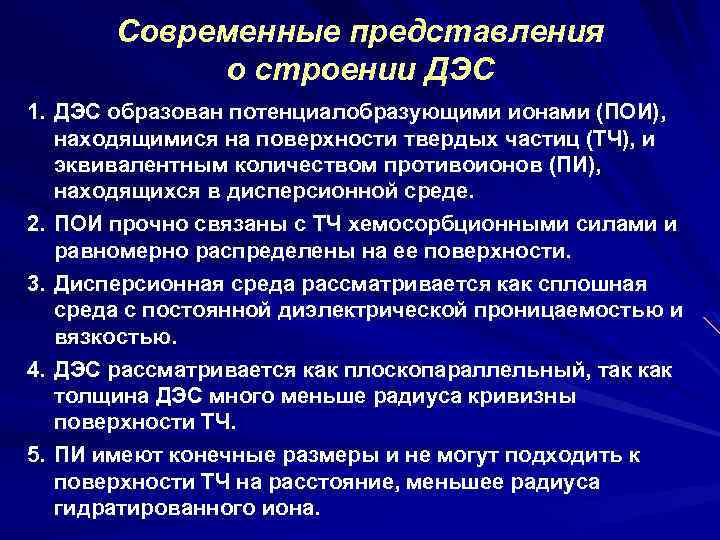 Современные представления о строении ДЭС

1. ДЭС образован потенциалобразующими ионами (ПОИ), находящимися на поверхности твердых частиц (ТЧ), и эквивалентным количеством противоионов (ПИ), находящихся в дисперсионной среде.

2. ПОИ прочно связаны с ТЧ хемосорбционными силами и равномерно распределены на ее поверхности.

3. Дисперсионная среда рассматривается как сплошная среда с постоянной диэлектрической проницаемостью и вязкостью.

4. ДЭС рассматривается как плоскопараллельный, так как толщина ДЭС много меньше радиуса кривизны поверхности ТЧ.

5. ПИ имеют конечные размеры и не могут подходить к поверхности ТЧ на расстояние, меньшее радиуса гидратированного иона.